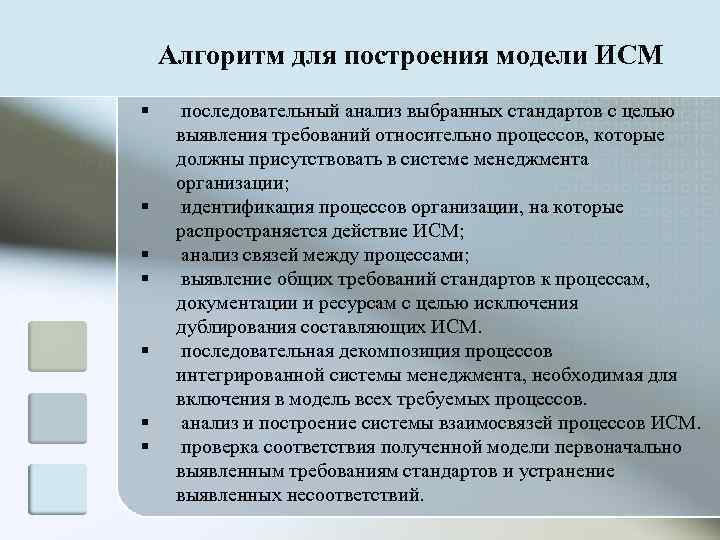 Алгоритм для построения модели ИСМ

▪ последовательный анализ выбранных стандартов с целью выявления требований относительно процессов, которые должны присутствовать в системе менеджмента организации;
▪ идентификация процессов организации, на которые распространяется действие ИСМ;
▪ анализ связей между процессами;
▪ выявление общих требований стандартов к процессам, документации и ресурсам с целью исключения дублирования составляющих ИСМ.
▪ последовательная декомпозиция процессов интегрированной системы менеджмента, необходимая для включения в модель всех требуемых процессов.
▪ анализ и построение системы взаимосвязей процессов ИСМ.
▪ проверка соответствия полученной модели первоначально выявленным требованиям стандартов и устранение выявленных несоответствий.